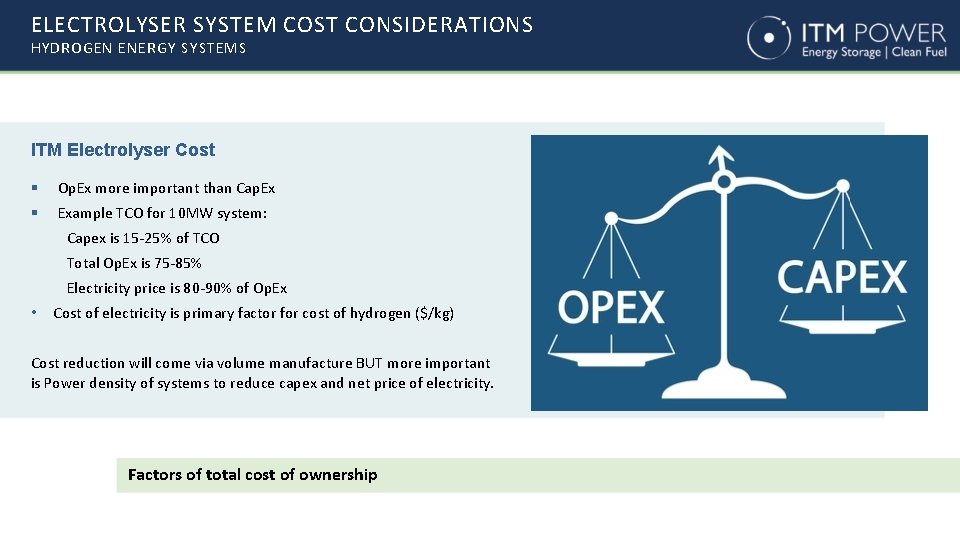 ELECTROLYSER SYSTEM COST CONSIDERATIONS
HYDROGEN ENERGY SYSTEMS

ITM POWER
Energy Storage | Clean Fuel

ITM Electrolyser Cost

▪ OpEx more important than CapEx
▪ Example TCO for 10MW system:
Capex is 15-25% of TCO
Total OpEx is 75-85%
Electricity price is 80-90% of OpEx
• Cost of electricity is primary factor for cost of hydrogen ($/kg)

Cost reduction will come via volume manufacture BUT more important is Power density of systems to reduce capex and net price of electricity.

OPEX

CAPEX

Factors of total cost of ownership